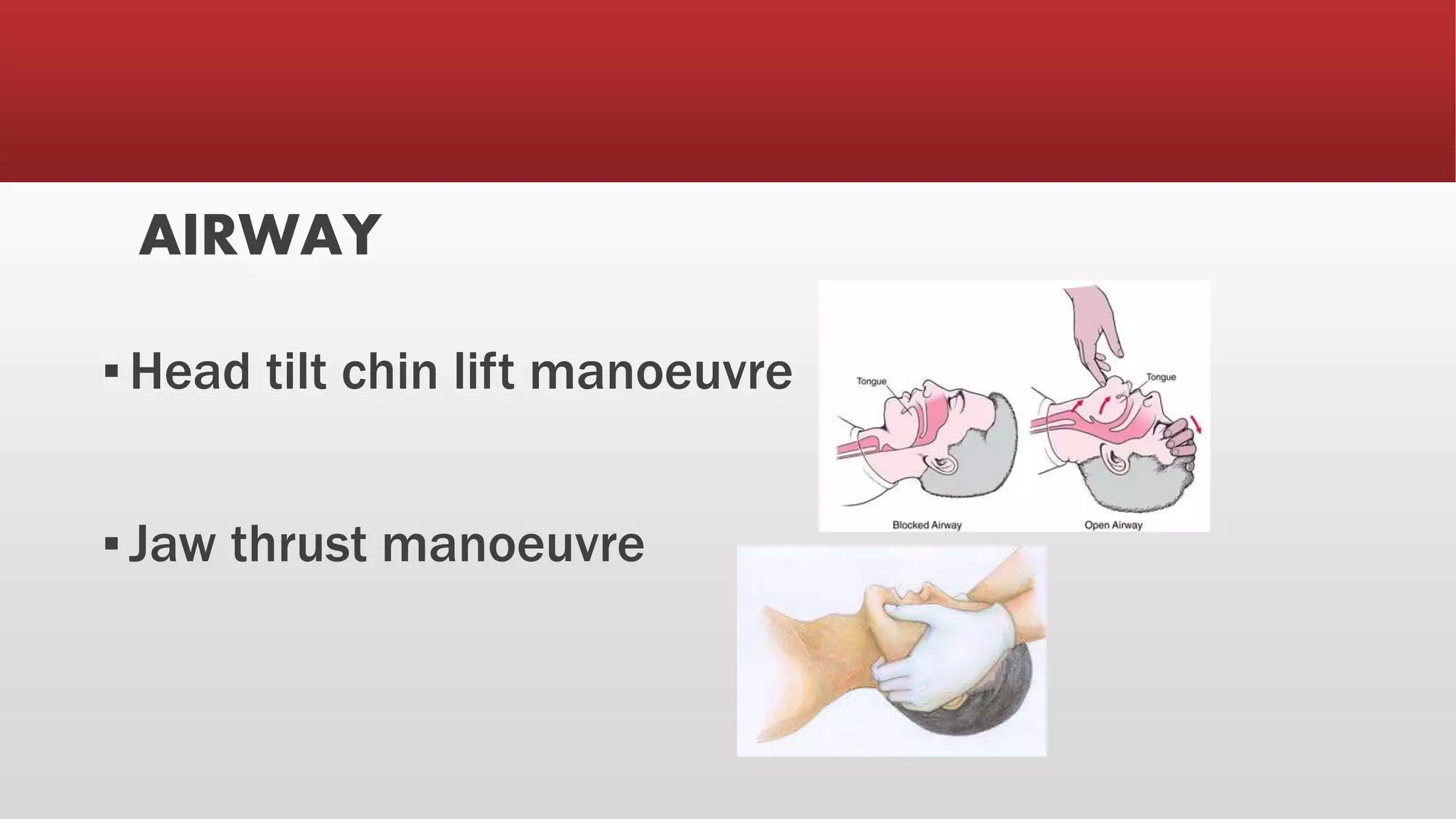 AIRWAY

▪ Head tilt chin lift manoeuvre

▪ Jaw thrust manoeuvre

Tongue

Tongue

Blocked Airway

Open Airway